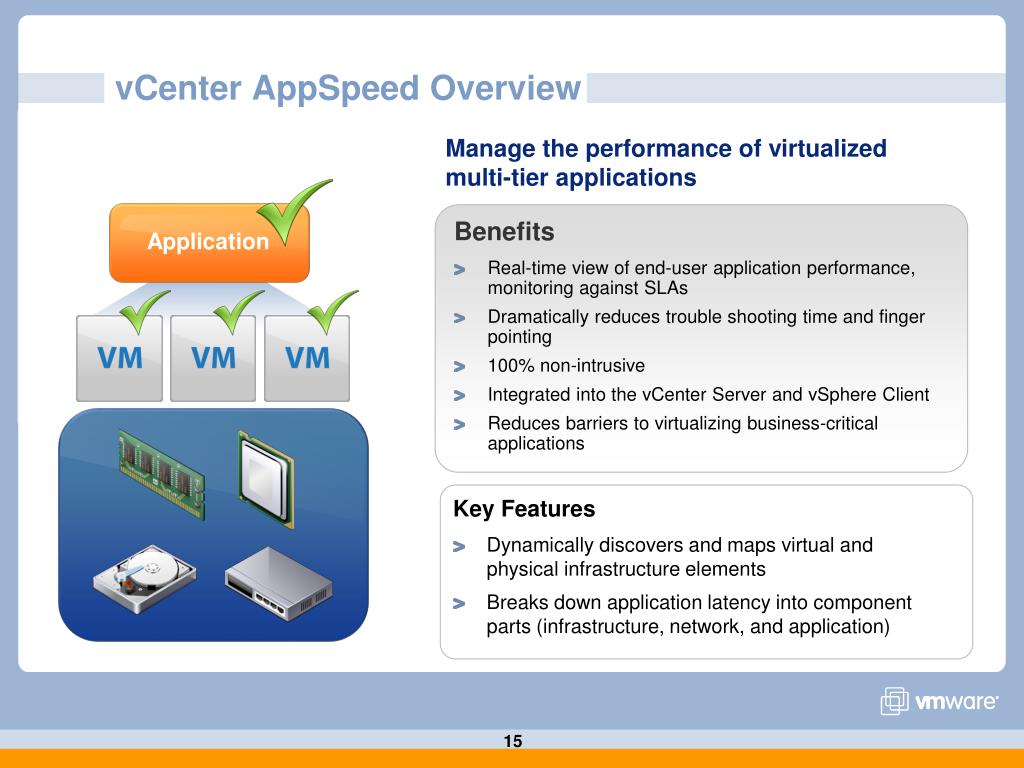 vCenter AppSpeed Overview

Manage the performance of virtualized multi-tier applications

Application

VM

VM

VM

Benefits

> Real-time view of end-user application performance, monitoring against SLAs

> Dramatically reduces trouble shooting time and finger pointing

> 100% non-intrusive

> Integrated into the vCenter Server and vSphere Client

> Reduces barriers to virtualizing business-critical applications

Key Features

> Dynamically discovers and maps virtual and physical infrastructure elements

> Breaks down application latency into component parts (infrastructure, network, and application)

vmware

15